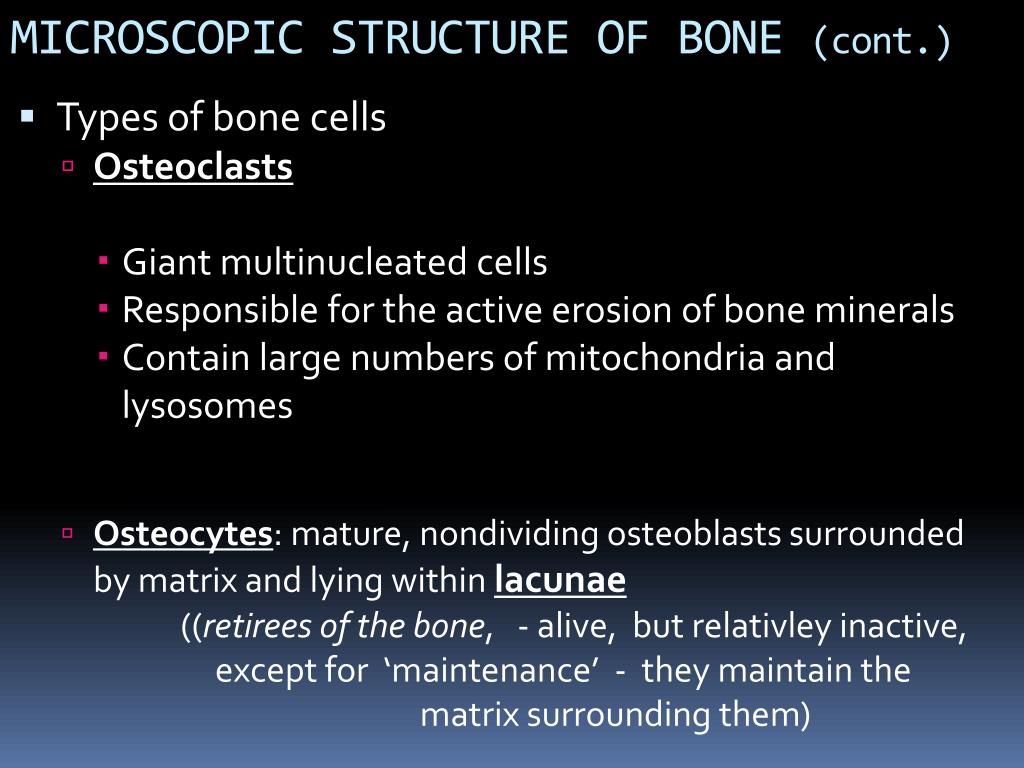 MICROSCOPIC STRUCTURE OF BONE (cont.)

Types of bone cells

Osteoclasts

Giant multinucleated cells
Responsible for the active erosion of bone minerals
Contain large numbers of mitochondria and lysosomes

Osteocytes: mature, nondividing osteoblasts surrounded by matrix and lying within lacunae

((retirees of the bone, - alive, but relativley inactive, except for ‘maintenance’ - they maintain the matrix surrounding them)